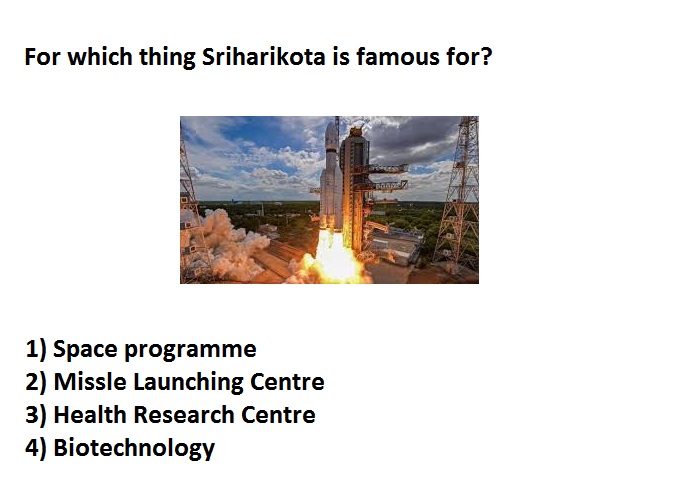 For which thing Sriharikota is famous for?

1) Space programme
2) Missle Launching Centre
3) Health Research Centre
4) Biotechnology